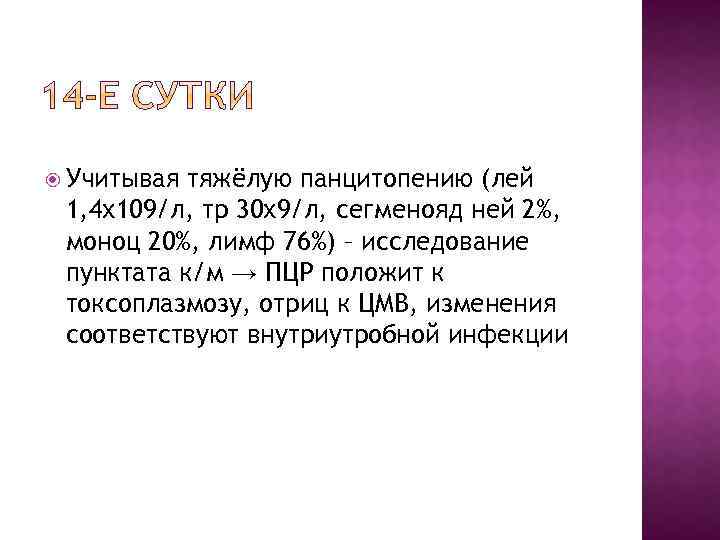 14-Е СУТКИ

Учитывая тяжёлую панцитопению (лей 1,4х109/л, тр 30х9/л, сегменояд ней 2%, моноц 20%, лимф 76%) – исследование пунктата к/м → ПЦР положит к токсоплазмозу, отриц к ЦМВ, изменения соответствуют внутриутробной инфекции